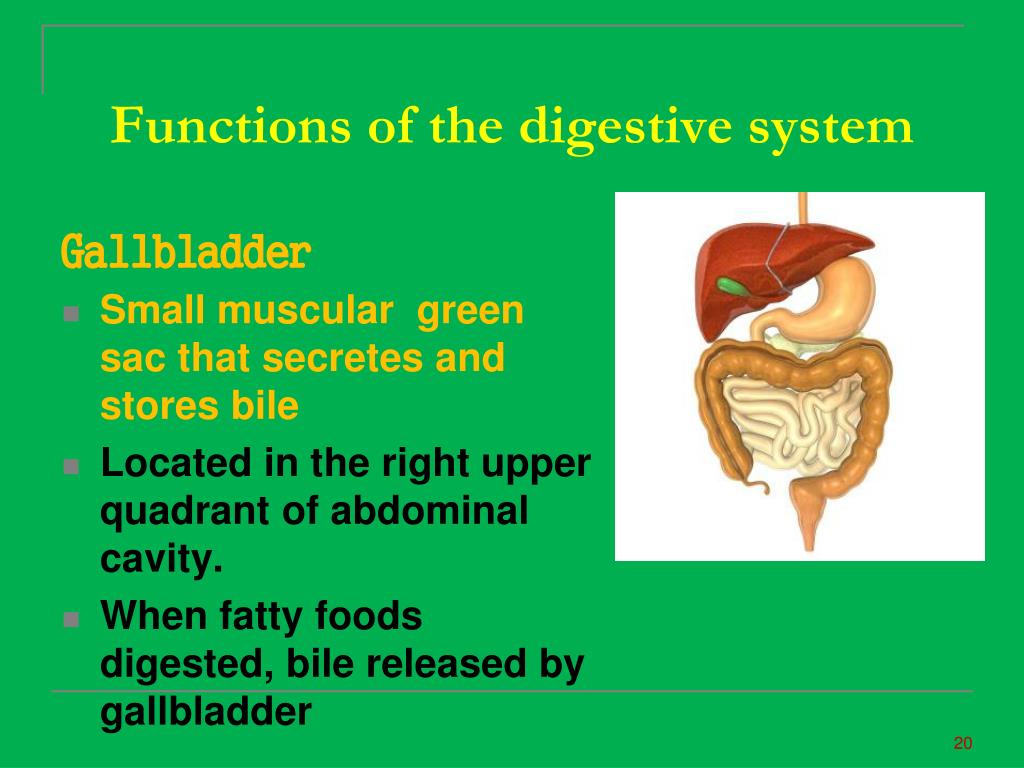 Functions of the digestive system

Gallbladder

- Small muscular green sac that secretes and stores bile
- Located in the right upper quadrant of abdominal cavity.
- When fatty foods digested, bile released by gallbladder

20